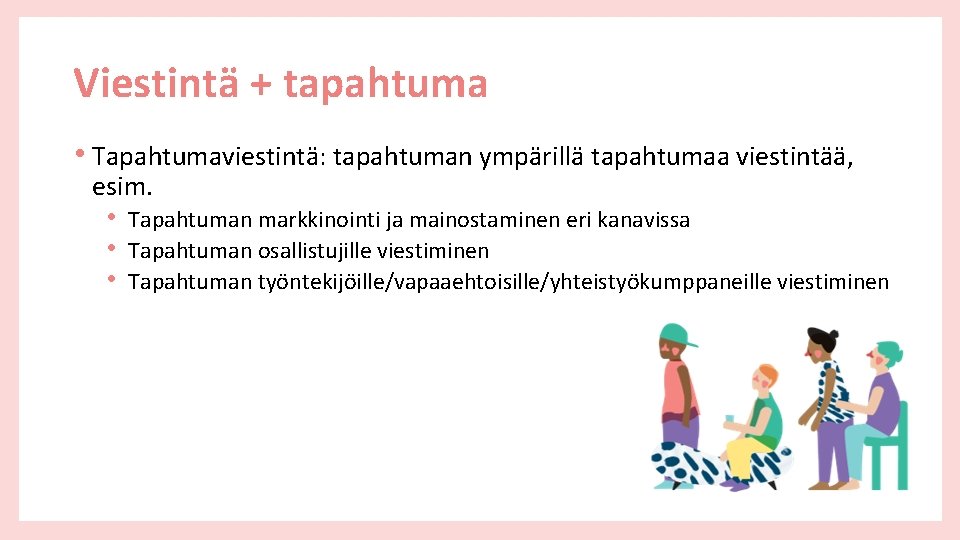 Viestintä + tapahtuma

• Tapahtumaviestintä: tapahtuman ympärillä tapahtumaa viestintää, esim.
  • Tapahtuman markkinointi ja mainostaminen eri kanavissa
  • Tapahtuman osallistujille viestiminen
  • Tapahtuman työntekijöille/vapaaehtoisille/yhteistyökumppaneille viestiminen